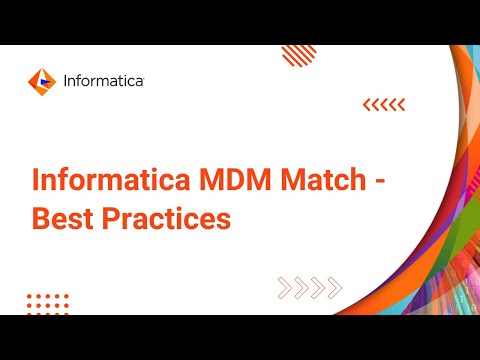 Informatica

Informatica MDM Match - Best Practices